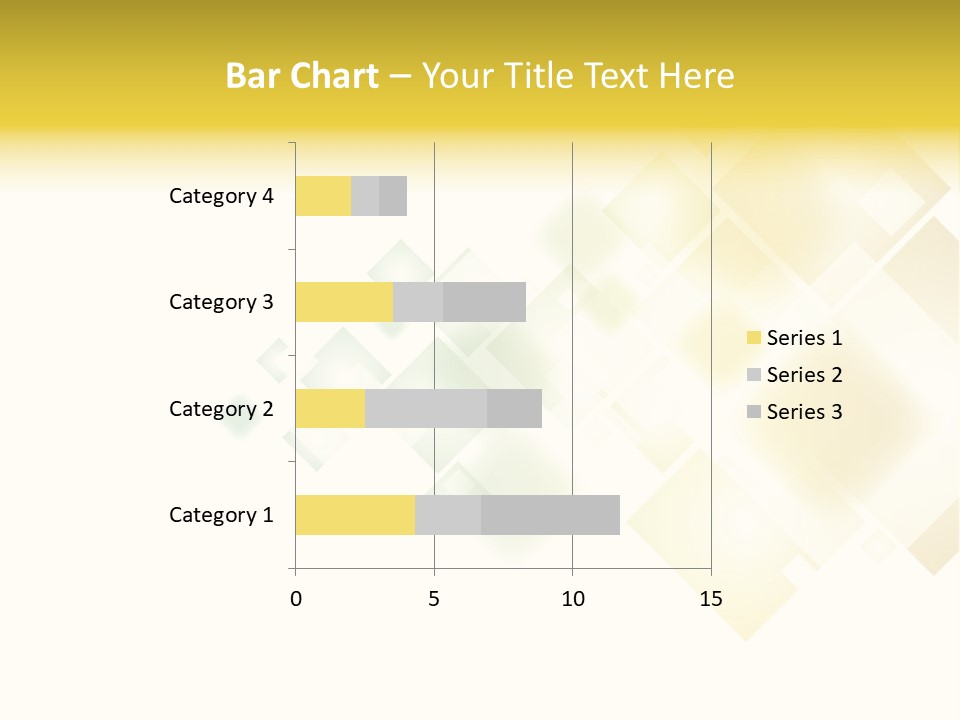 Bar Chart – Your Title Text Here

Category 4
Category 3
Category 2
Category 1

0
5
10
15

Series 1
Series 2
Series 3